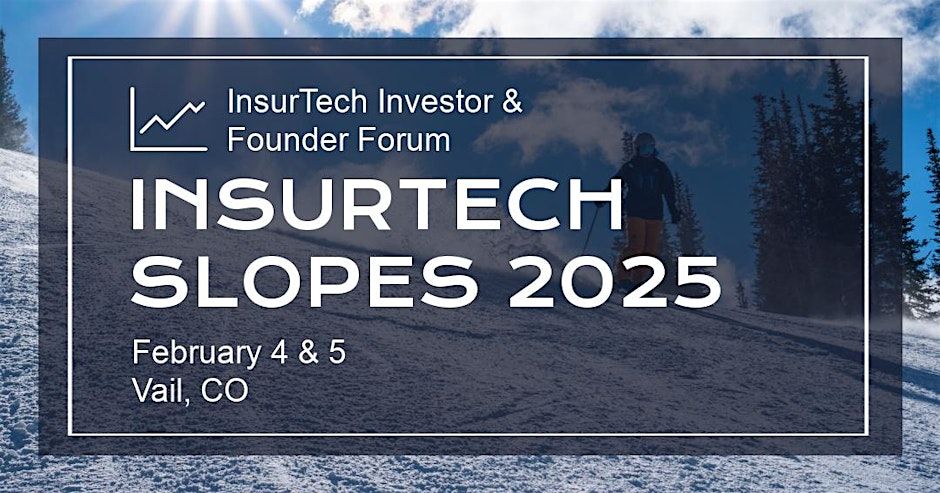 InsurTech Investor & Founder Forum

INSURTECH SLOPES 2025

February 4 & 5
Vail, CO